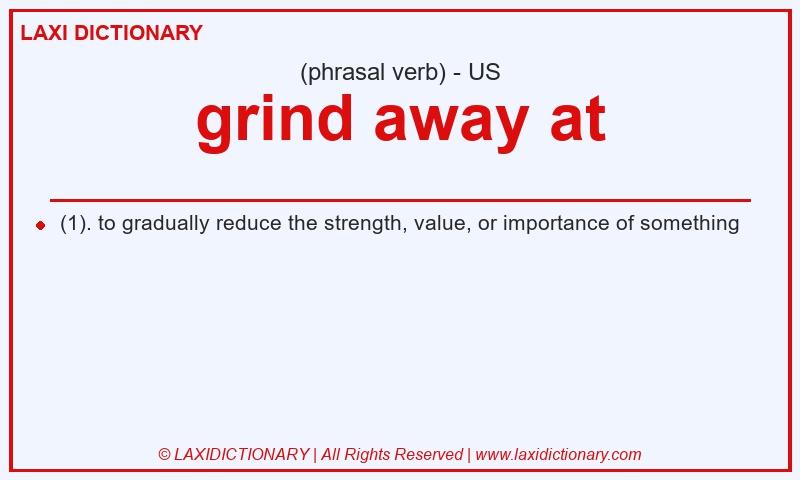 LAXI DICTIONARY

(phrasal verb) - US

grind away at

(1). to gradually reduce the strength, value, or importance of something

© LAXIDICTIONARY | All Rights Reserved | www.laxidictionary.com